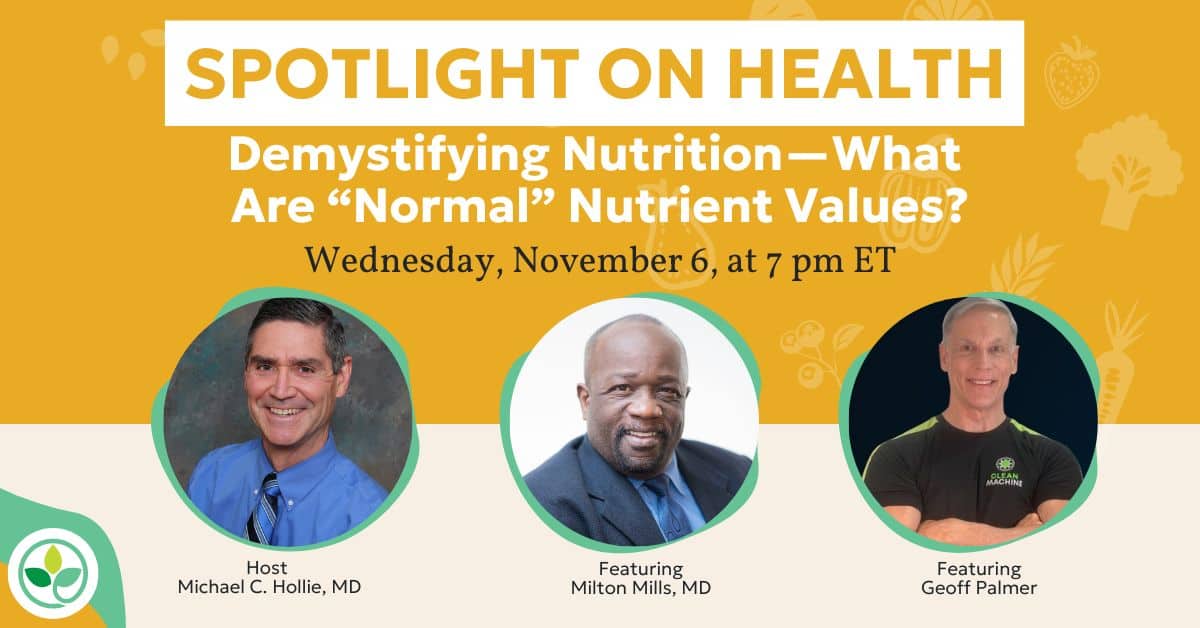 SPOTLIGHT ON HEALTH

Demystifying Nutrition—What Are “Normal” Nutrient Values?

Wednesday, November 6, at 7 pm ET

CLEAN MACHINE

Host
Michael C. Hollie, MD

Featuring
Milton Mills, MD

Featuring
Geoff Palmer